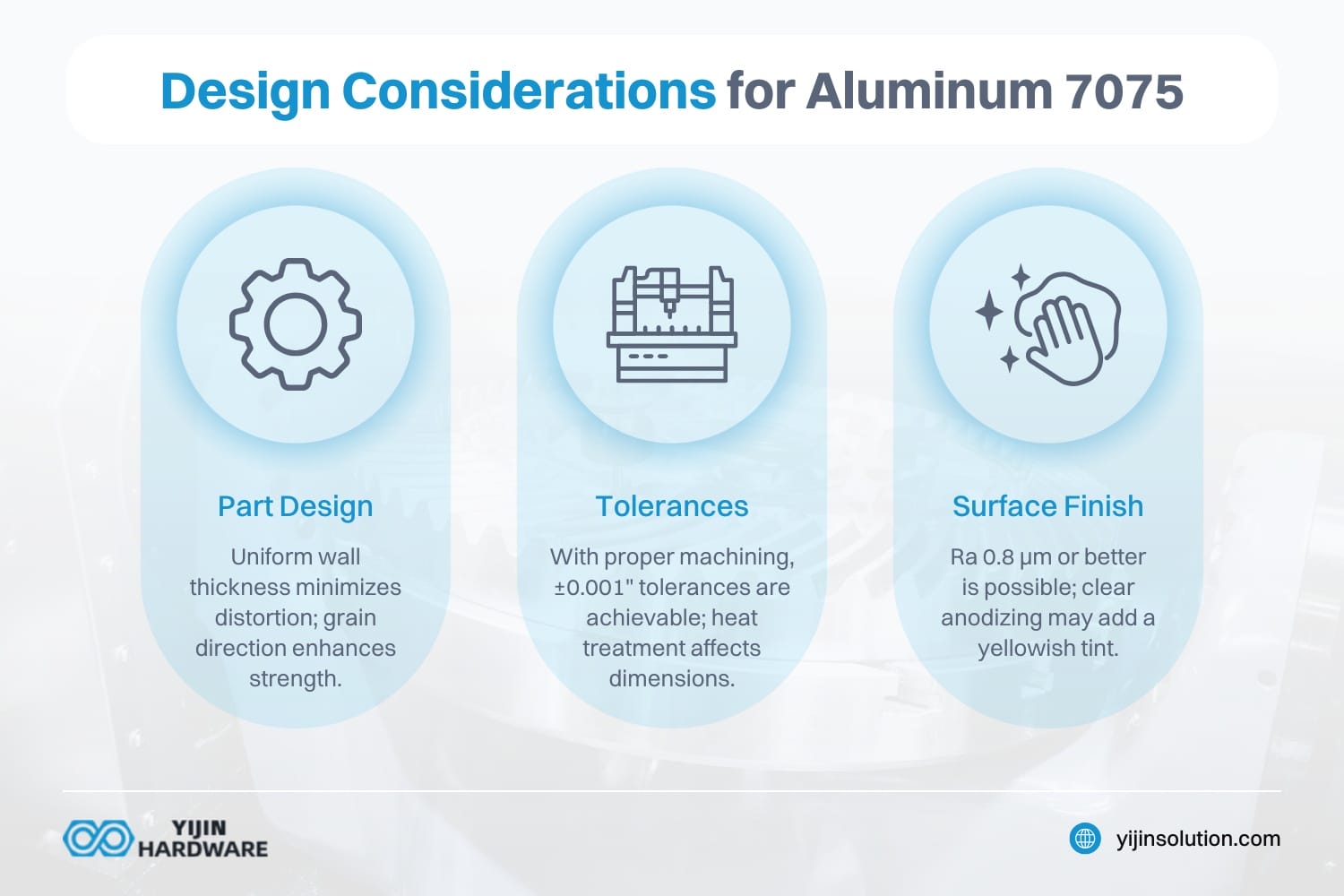 Design Considerations for Aluminum 7075

Part Design

Uniform wall thickness minimizes distortion; grain direction enhances strength.

Tolerances

With proper machining, ±0.001" tolerances are achievable; heat treatment affects dimensions.

Surface Finish

Ra 0.8 µm or better is possible; clear anodizing may add a yellowish tint.

YIJIN HARDWARE

yijinsolution.com